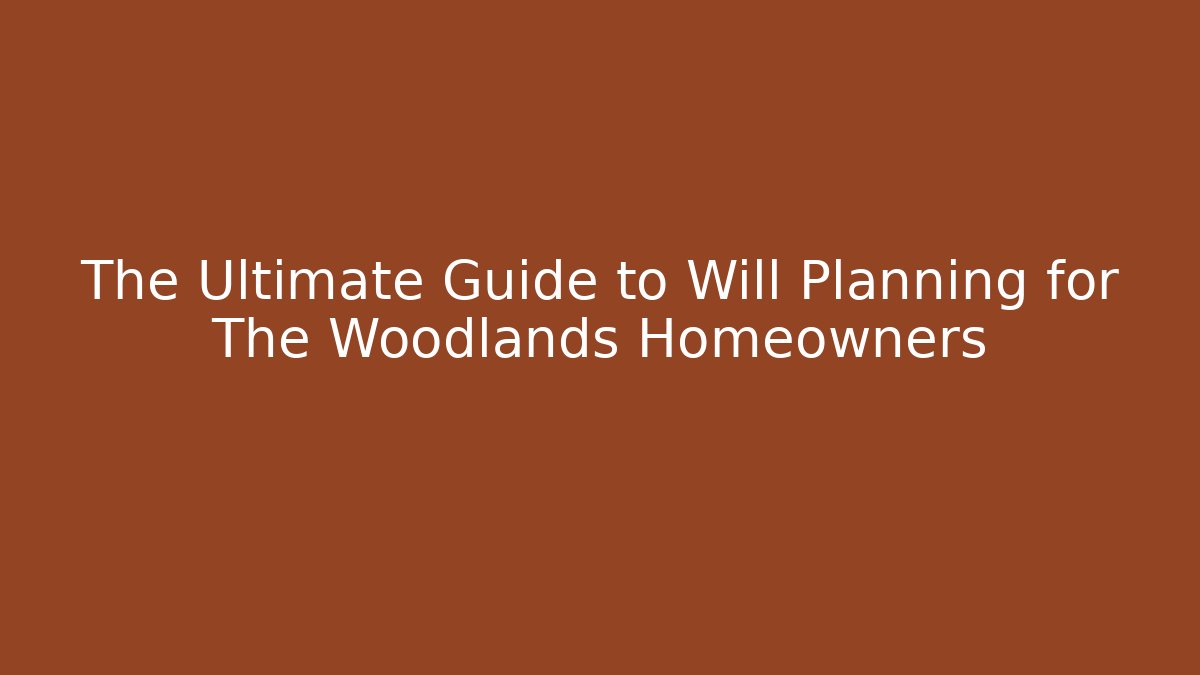 The Ultimate Guide to Will Planning for The Woodlands Homeowners